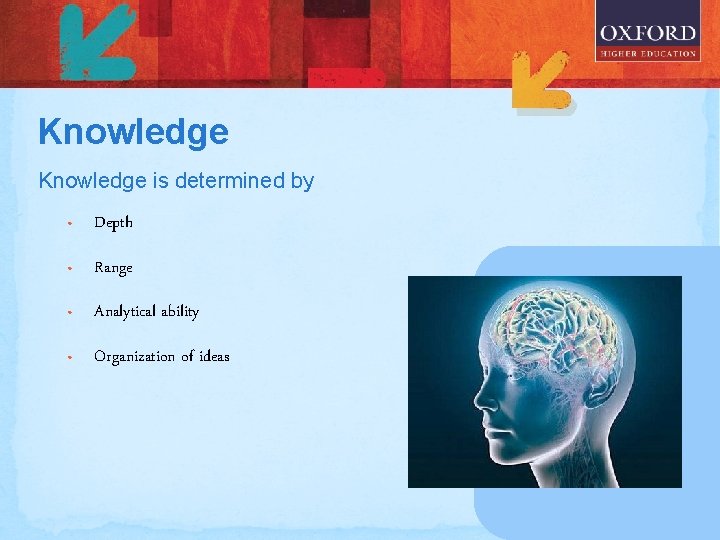 OXFORD
HIGHER EDUCATION

Knowledge

Knowledge is determined by

• Depth

• Range

• Analytical ability

• Organization of ideas